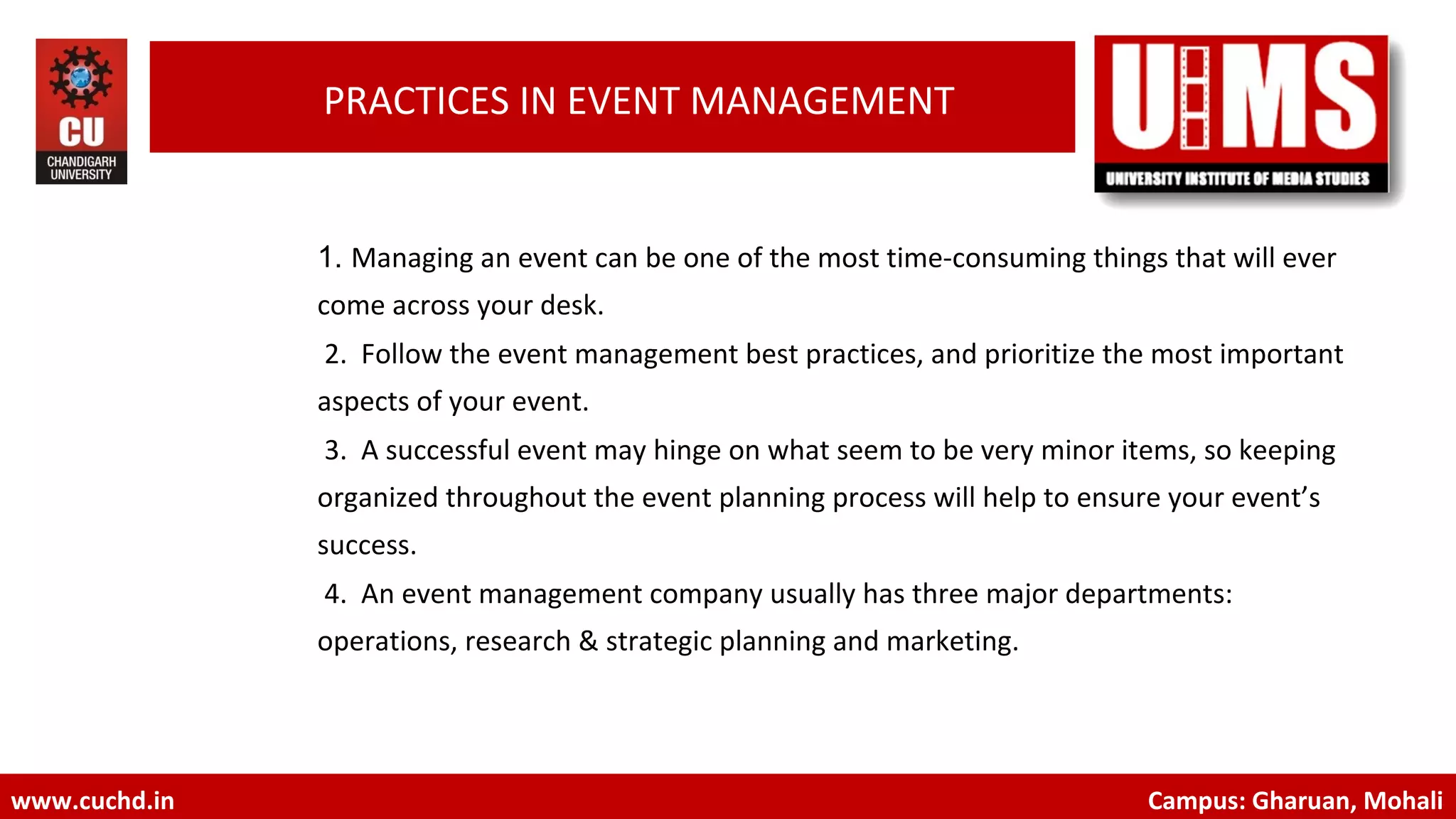 CU
CHANDIGARH UNIVERSITY

PRACTICES IN EVENT MANAGEMENT

UIMS
UNIVERSITY INSTITUTE OF MEDIA STUDIES

1. Managing an event can be one of the most time-consuming things that will ever come across your desk.

2. Follow the event management best practices, and prioritize the most important aspects of your event.

3. A successful event may hinge on what seem to be very minor items, so keeping organized throughout the event planning process will help to ensure your event's success.

4. An event management company usually has three major departments: operations, research & strategic planning and marketing.

www.cuchd.in

Campus: Gharuan, Mohali